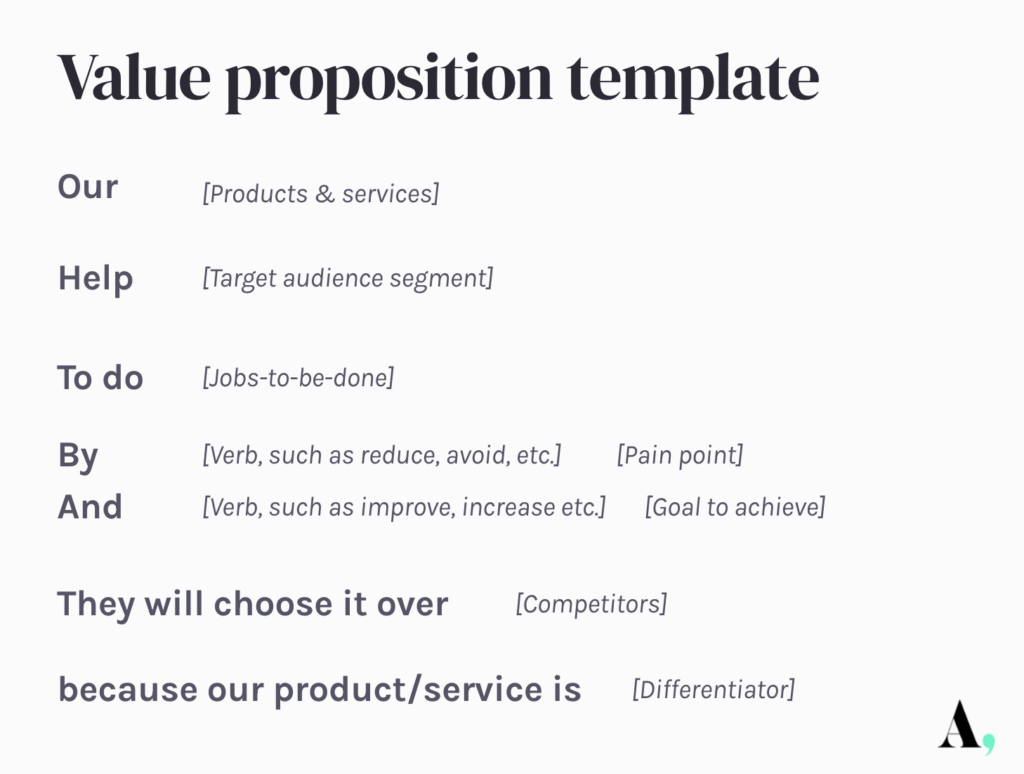 Value proposition template

Our [Products & services]

Help [Target audience segment]

To do [Jobs-to-be-done]

By [Verb, such as reduce, avoid, etc.] [Pain point]
And [Verb, such as improve, increase etc.] [Goal to achieve]

They will choose it over [Competitors]

because our product/service is [Differentiator]

A,